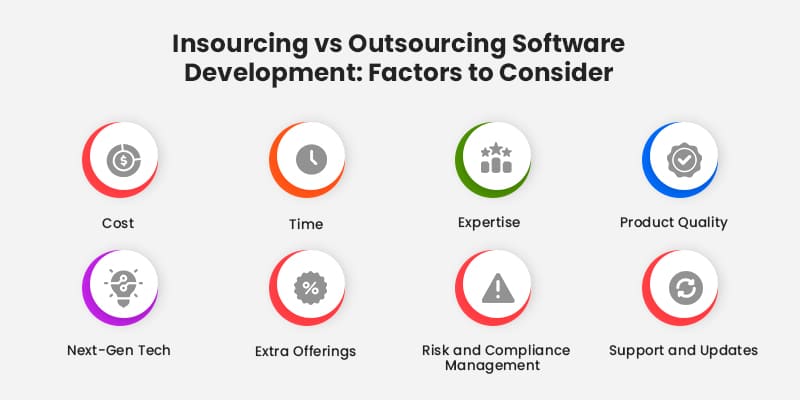 Insourcing vs Outsourcing Software Development: Factors to Consider

Cost

Time

Expertise

Product Quality

Next-Gen Tech

Extra Offerings

Risk and Compliance Management

Support and Updates